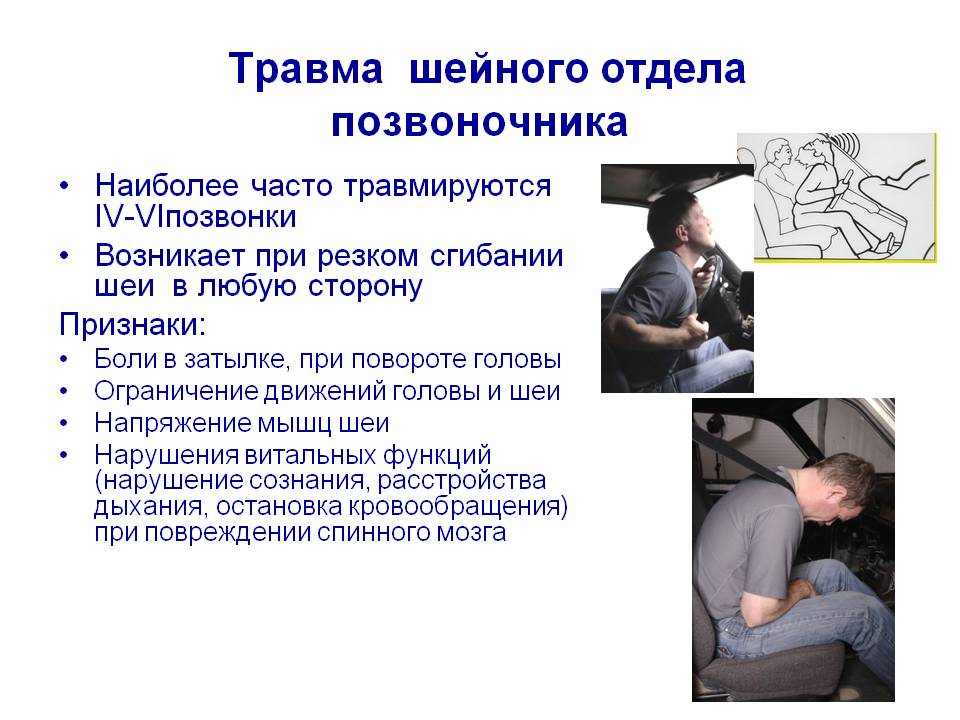 Травма шейного отдела позвоночника

• Наиболее часто травмируются IV-VIпозвонки
• Возникает при резком сгибании шеи в любую сторону

Признаки:
• Боли в затылке, при повороте головы
• Ограничение движений головы и шеи
• Напряжение мышц шеи
• Нарушения витальных функций (нарушение сознания, расстройства дыхания, остановка кровообращения) при повреждении спинного мозга